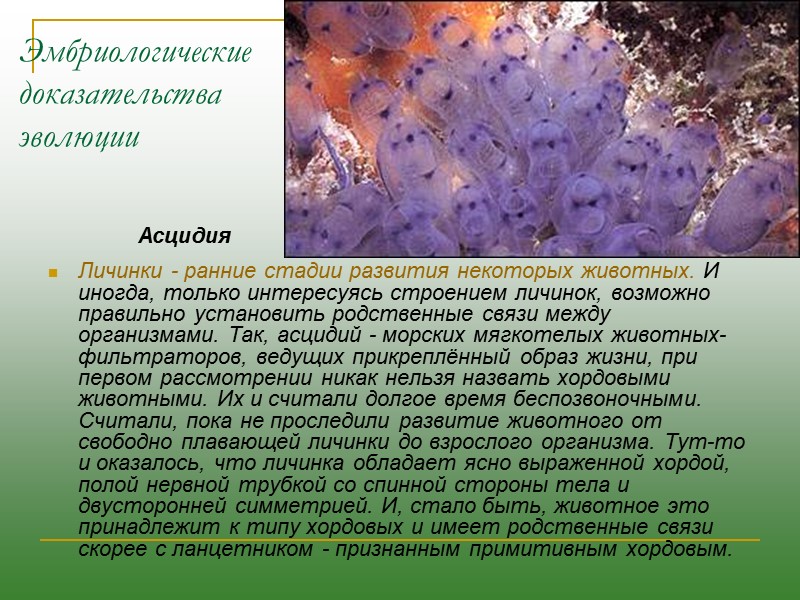 Эмбриологические доказательства эволюции

Асцидия

Личинки - ранние стадии развития некоторых животных. И иногда, только интересуясь строением личинок, возможно правильно установить родственные связи между организмами. Так, асцидий - морских мягкотелых животных-фильтраторов, ведущих прикреплённый образ жизни, при первом рассмотрении никак нельзя назвать хордовыми животными. Их и считали долгое время беспозвоночными. Считали, пока не проследили развитие животного от свободно плавающей личинки до взрослого организма. Тут-то и оказалось, что личинка обладает ясно выраженной хордой, полой нервной трубкой со спинной стороны тела и двусторонней симметрией. И, стало быть, животное это принадлежит к типу хордовых и имеет родственные связи скорее с ланцетником - признанным примитивным хордовым.